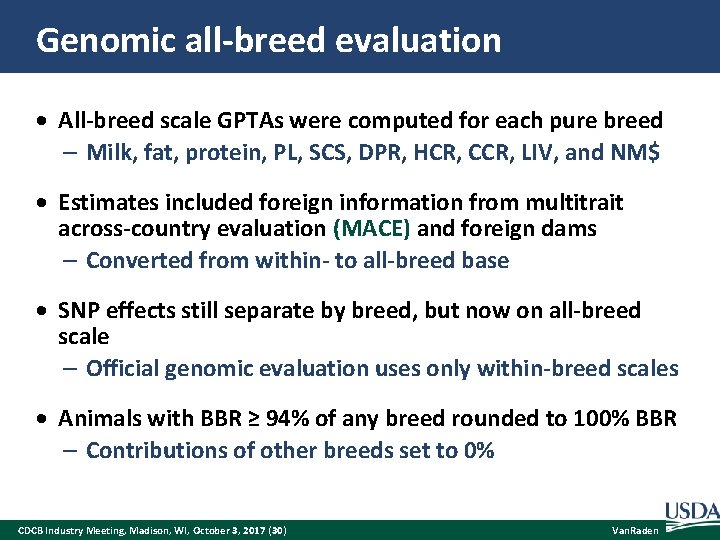 Genomic all-breed evaluation

• All-breed scale GPTAs were computed for each pure breed
– Milk, fat, protein, PL, SCS, DPR, HCR, CCR, LIV, and NM$

• Estimates included foreign information from multitrait across-country evaluation (MACE) and foreign dams
– Converted from within- to all-breed base

• SNP effects still separate by breed, but now on all-breed scale
– Official genomic evaluation uses only within-breed scales

• Animals with BBR ≥ 94% of any breed rounded to 100% BBR
– Contributions of other breeds set to 0%

USDA

CDCB Industry Meeting, Madison, WI, October 3, 2017 (30)

VanRaden